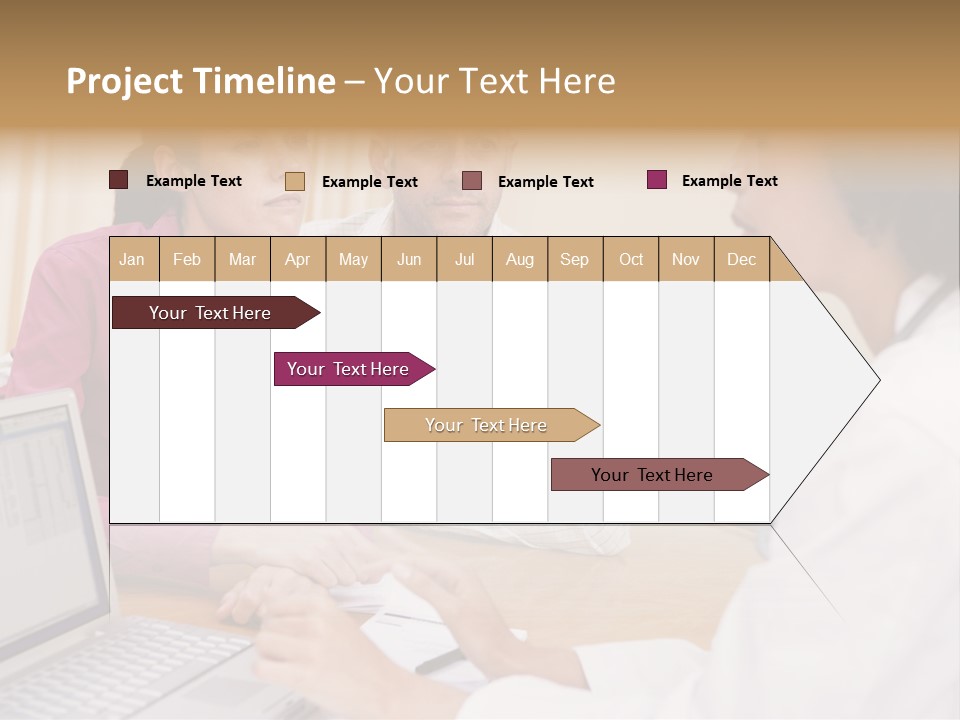 Project Timeline – Your Text Here

Example Text
Example Text
Example Text
Example Text

| Jan | Feb | Mar | Apr | May | Jun | Jul | Aug | Sep | Oct | Nov | Dec |
|---|---|---|---|---|---|---|---|---|---|---|---|

Your Text Here
Your Text Here
Your Text Here
Your Text Here